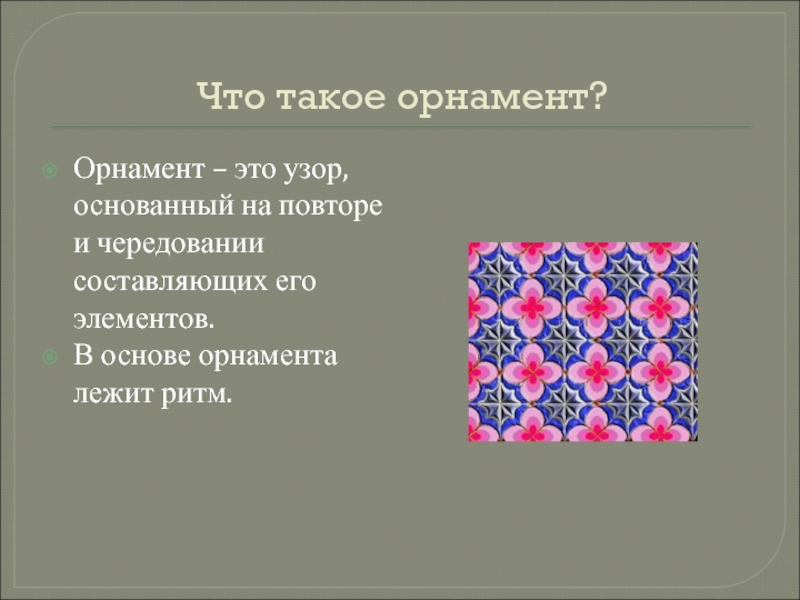 Что такое орнамент?

Орнамент – это узор, основанный на повторе и чередовании составляющих его элементов.

В основе орнамента лежит ритм.